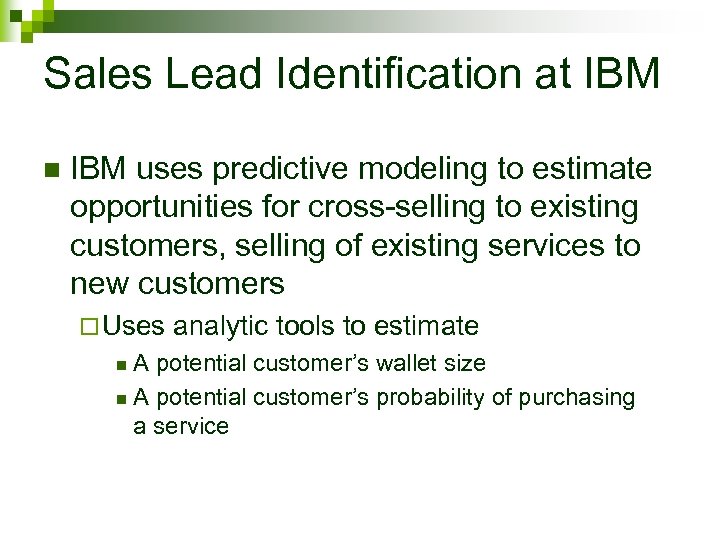 Sales Lead Identification at IBM

IBM uses predictive modeling to estimate opportunities for cross-selling to existing customers, selling of existing services to new customers

Uses analytic tools to estimate

A potential customer's wallet size

A potential customer's probability of purchasing a service